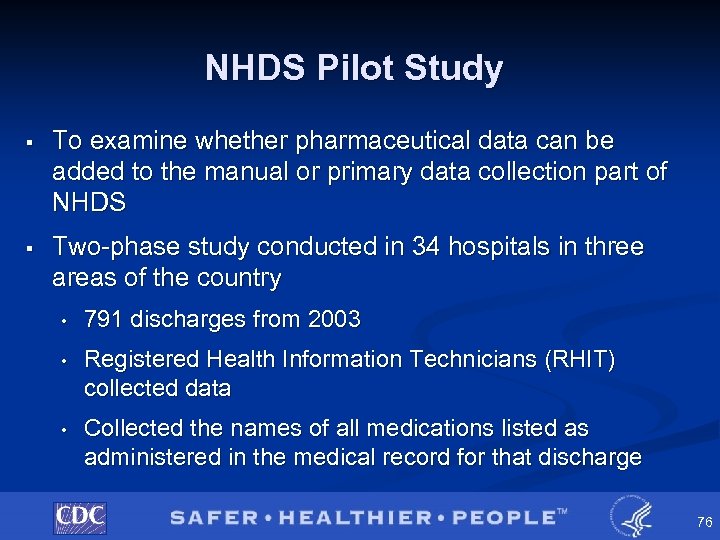 NHDS Pilot Study

▪ To examine whether pharmaceutical data can be added to the manual or primary data collection part of NHDS

▪ Two-phase study conducted in 34 hospitals in three areas of the country

• 791 discharges from 2003

• Registered Health Information Technicians (RHIT) collected data

• Collected the names of all medications listed as administered in the medical record for that discharge

CDC

SAFER • HEALTHIER • PEOPLE™

76